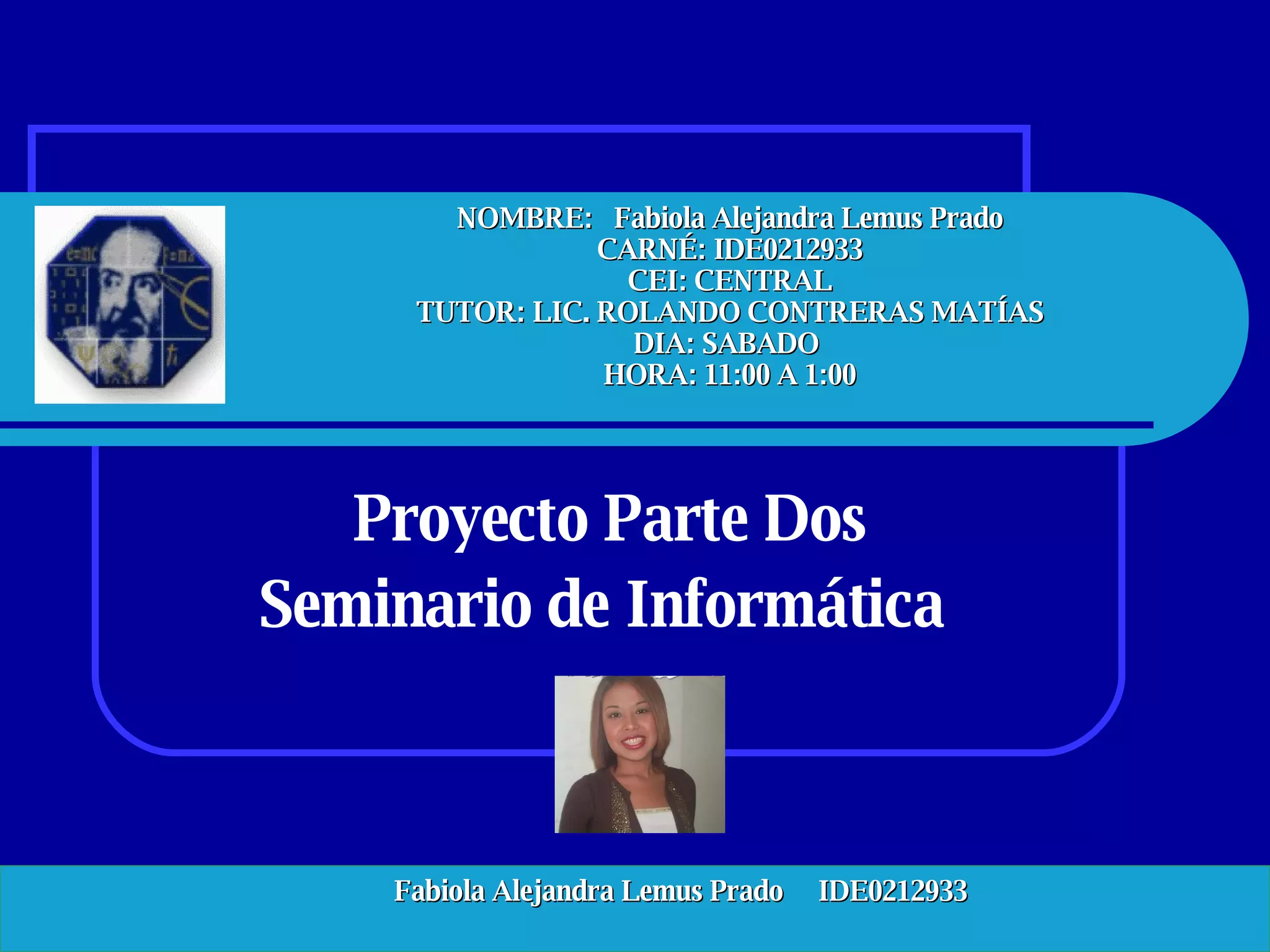 NOMBRE: Fabiola Alejandra Lemus Prado
CARNÉ: IDE0212933
CEI: CENTRAL
TUTOR: LIC. ROLANDO CONTRERAS MATÍAS
DIA: SABADO
HORA: 11:00 A 1:00

Proyecto Parte Dos
Seminario de Informática

Fabiola Alejandra Lemus Prado IDE0212933